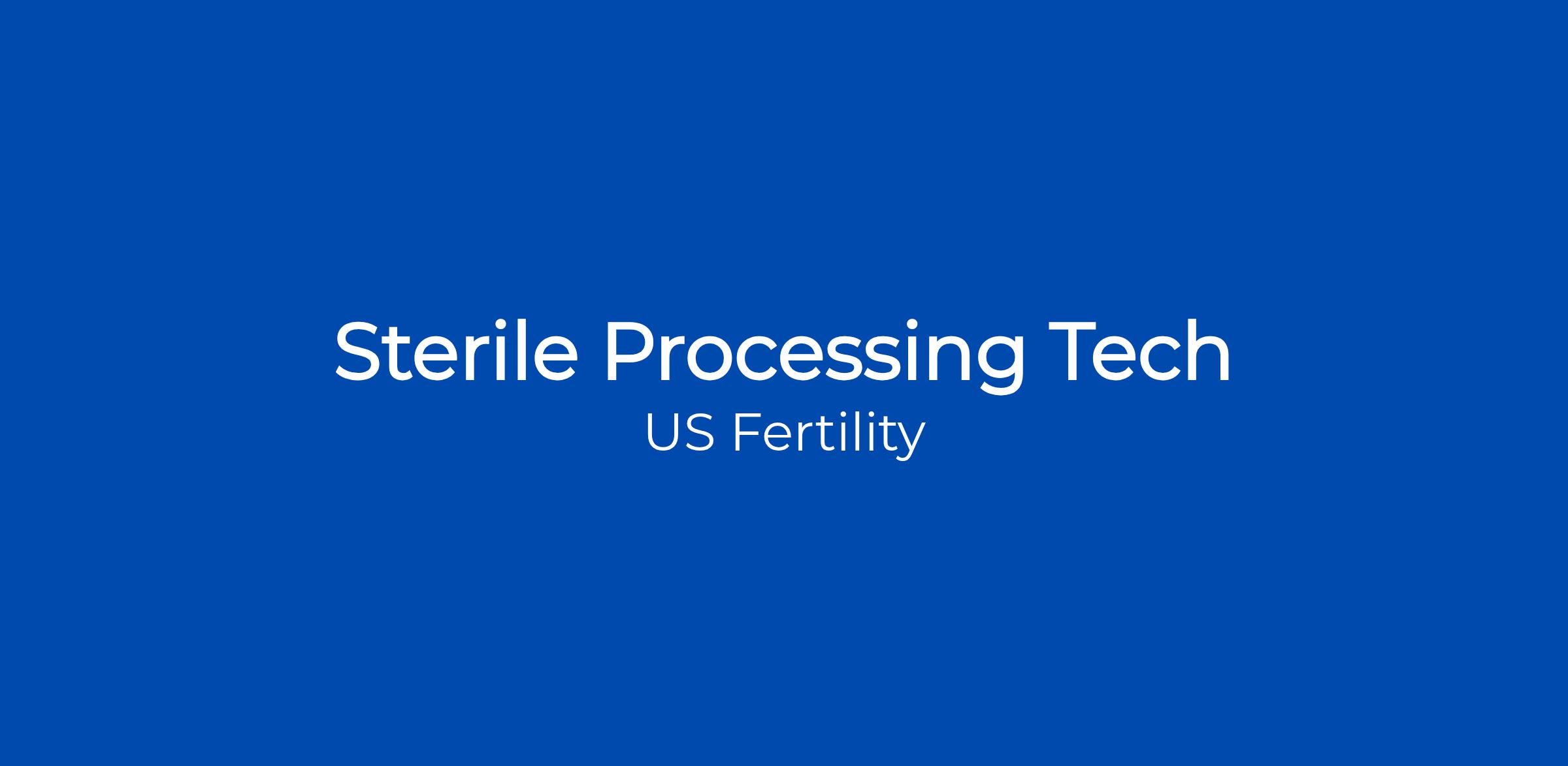 Sterile Processing Tech
US Fertility